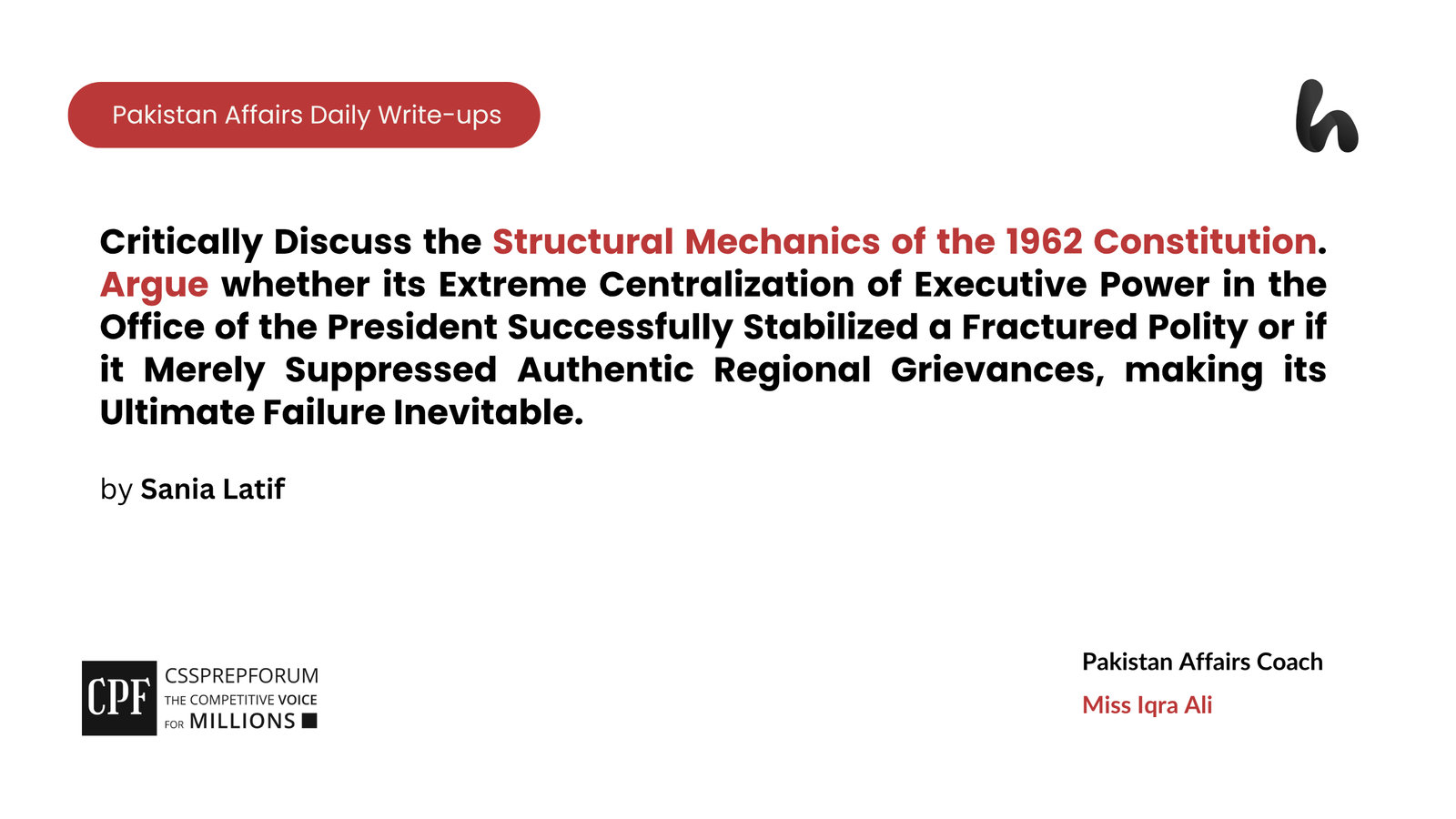 Pakistan Affairs Daily Write-ups

Critically Discuss the Structural Mechanics of the 1962 Constitution. Argue whether its Extreme Centralization of Executive Power in the Office of the President Successfully Stabilized a Fractured Polity or if it Merely Suppressed Authentic Regional Grievances, making its Ultimate Failure Inevitable.

by Sania Latif

CPF CSSPREPFORUM THE COMPETITIVE VOICE FOR MILLIONS

Pakistan Affairs Coach
Miss Iqra Ali